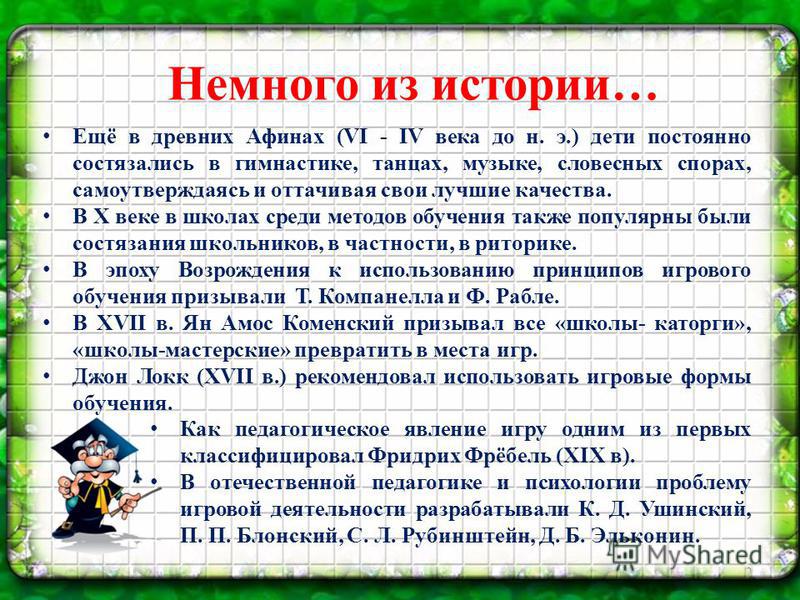 Немного из истории…

• Ещё в древних Афинах (VI - IV века до н. э.) дети постоянно состязались в гимнастике, танцах, музыке, словесных спорах, самоутверждаясь и оттачивая свои лучшие качества.
• В X веке в школах среди методов обучения также популярны были состязания школьников, в частности, в риторике.
• В эпоху Возрождения к использованию принципов игрового обучения призывали Т. Компанелла и Ф. Рабле.
• В XVII в. Ян Амос Коменский призывал все «школы- каторги», «школы-мастерские» превратить в места игр.
• Джон Локк (XVII в.) рекомендовал использовать игровые формы обучения.
• Как педагогическое явление игру одним из первых классифицировал Фридрих Фрёбель (XIX в).
• В отечественной педагогике и психологии проблему игровой деятельности разрабатывали К. Д. Ушинский, П. П. Блонский, С. Л. Рубинштейн, Д. Б. Эльконин.

MyShared